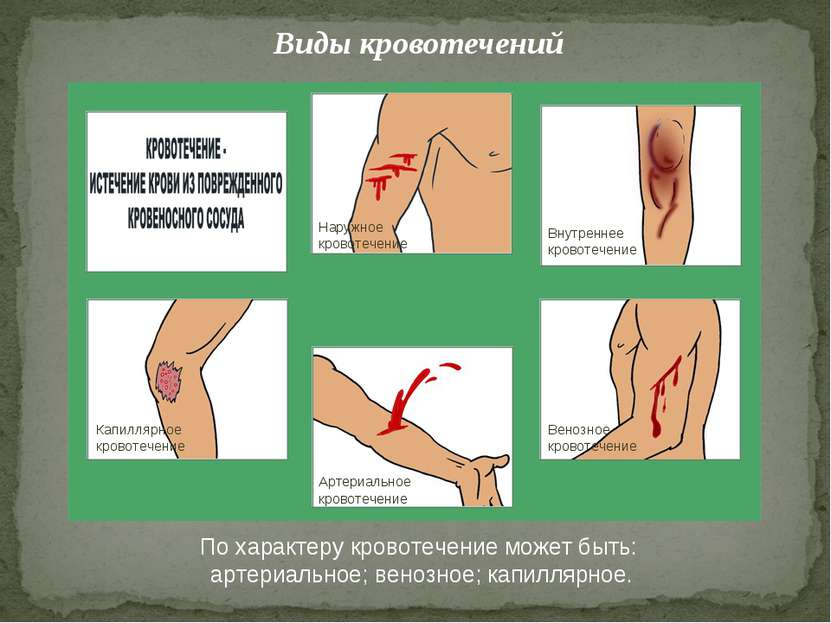 Виды кровотечений

КРОВОТЕЧЕНИЕ - ИСТЕЧЕНИЕ КРОВИ ИЗ ПОВРЕЖДЕННОГО КРОВЕНОСНОГО СОСУДА

Наружное кровотечение

Внутреннее кровотечение

Капиллярное кровотечение

Артериальное кровотечение

Венозное кровотечение

По характеру кровотечение может быть: артериальное; венозное; капиллярное.